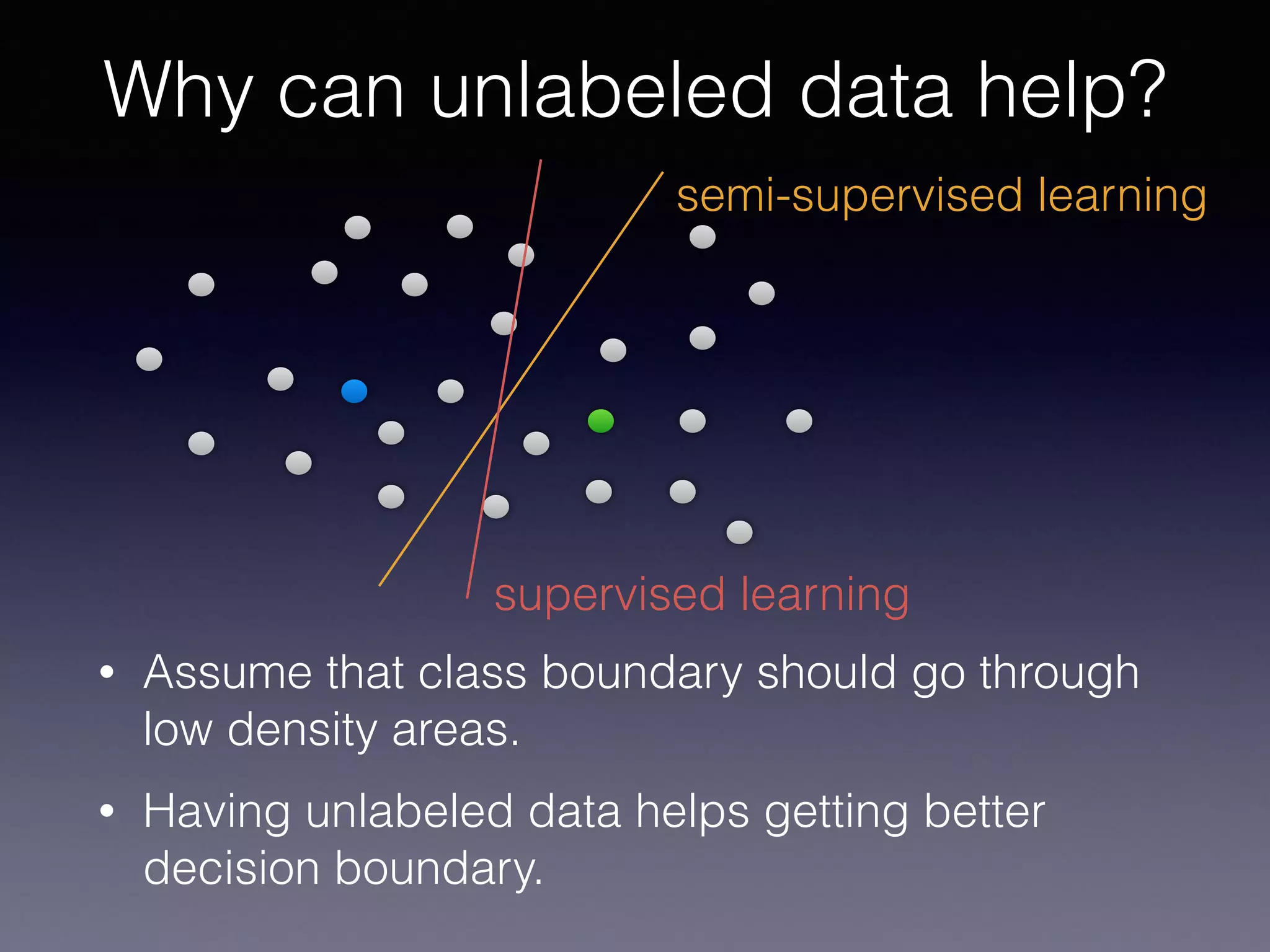 Why can unlabeled data help?

semi-supervised learning

supervised learning

• Assume that class boundary should go through low density areas.

• Having unlabeled data helps getting better decision boundary.